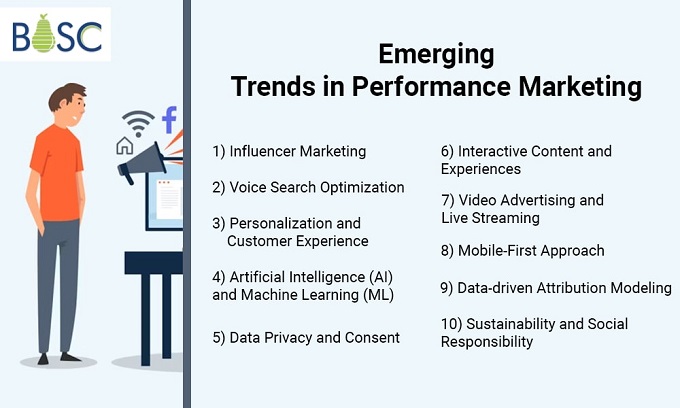 BOSC

Emerging
Trends in Performance Marketing

1) Influencer Marketing

2) Voice Search Optimization

3) Personalization and Customer Experience

4) Artificial Intelligence (AI) and Machine Learning (ML)

5) Data Privacy and Consent

6) Interactive Content and Experiences

7) Video Advertising and Live Streaming

8) Mobile-First Approach

9) Data-driven Attribution Modeling

10) Sustainability and Social Responsibility